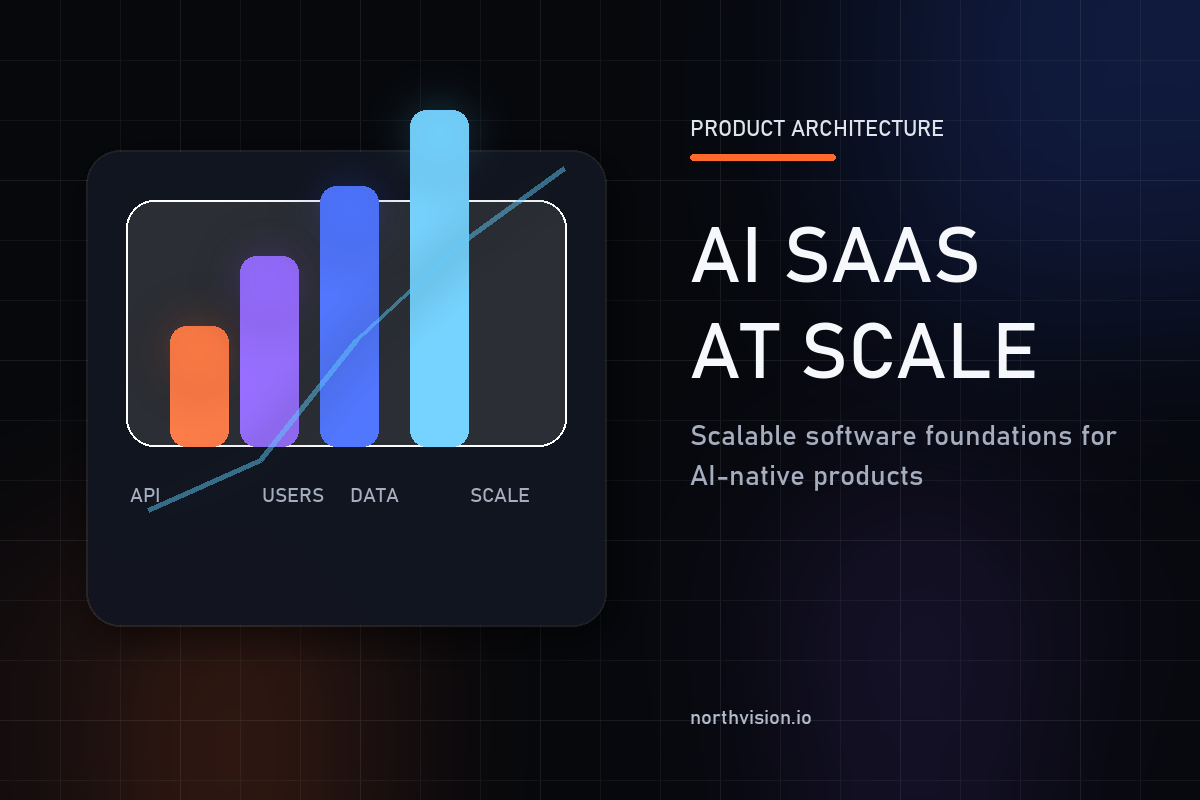 API USERS DATA SCALE

PRODUCT ARCHITECTURE

AI SAAS
AT SCALE

Scalable software foundations for AI-native products

northvision.io